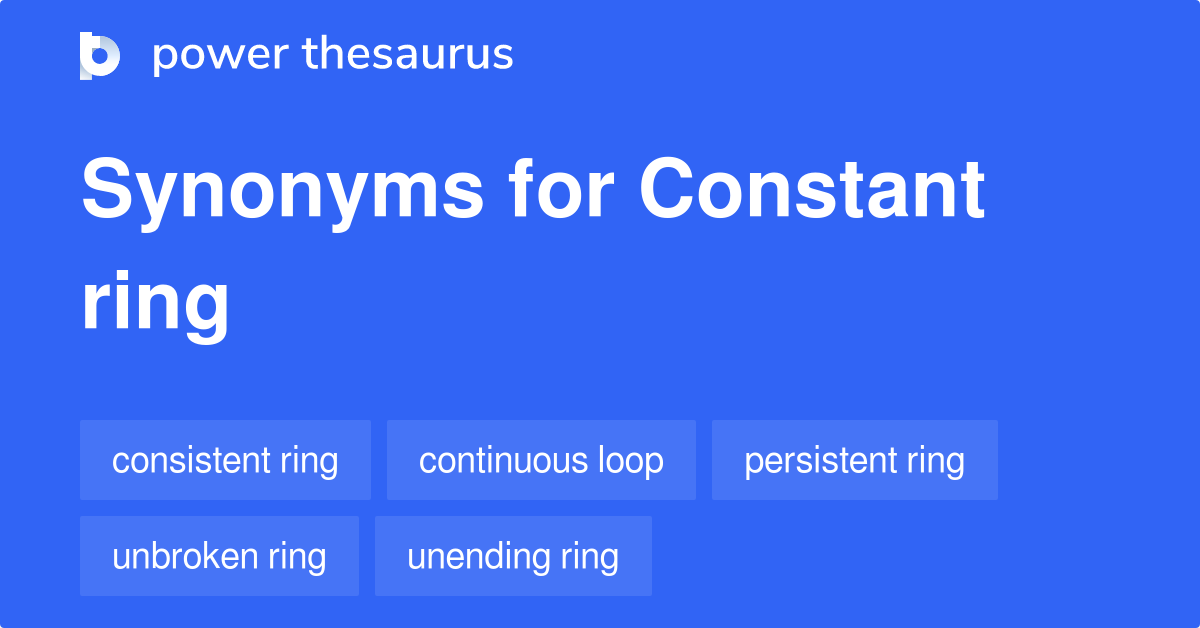 power thesaurus

Synonyms for Constant ring

consistent ring
continuous loop
persistent ring
unbroken ring
unending ring